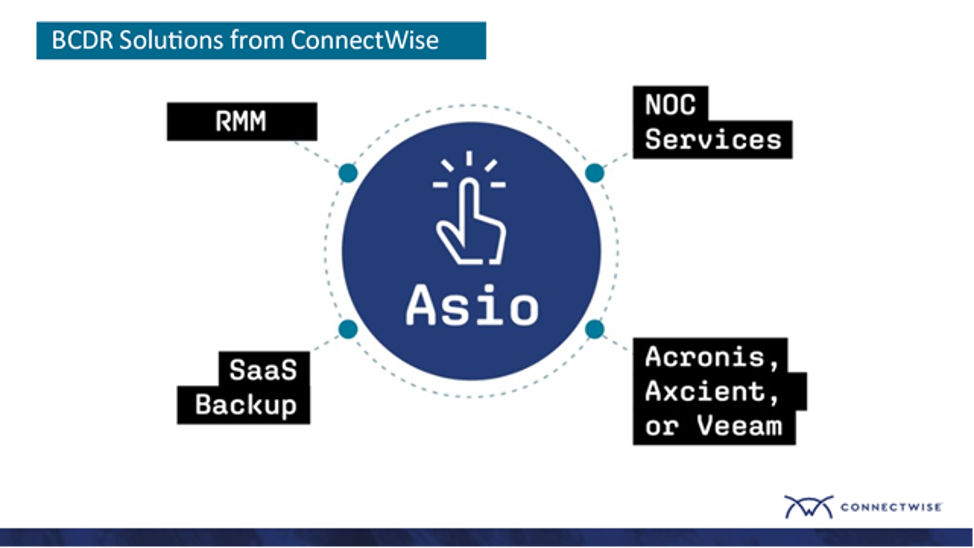 BCDR Solutions from ConnectWise

RMM

NOC Services

Asio

SaaS Backup

Acronis, Axcient, or Veeam

CONNECTWISE